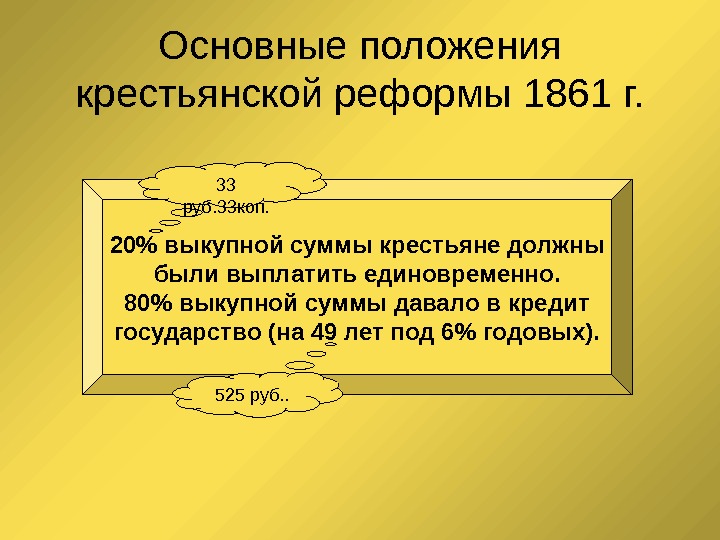 Основные положения крестьянской реформы 1861 г.

33 руб.33коп.

20% выкупной суммы крестьяне должны были выплатить единовременно.
80% выкупной суммы давало в кредит государство (на 49 лет под 6% годовых).

525 руб..